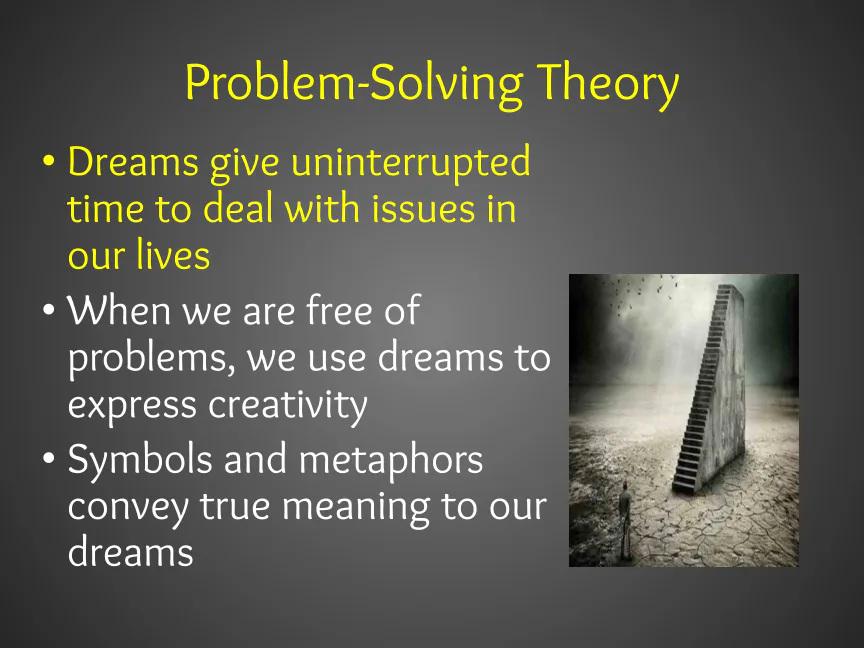 Problem-Solving Theory

• Dreams give uninterrupted time to deal with issues in our lives
• When we are free of problems, we use dreams to express creativity
• Symbols and metaphors convey true meaning to our dreams